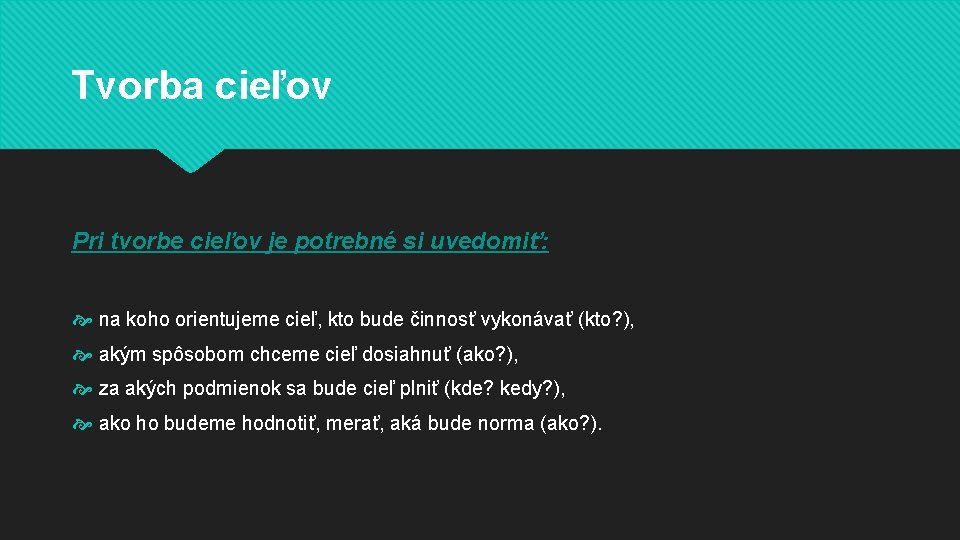 Tvorba cieľov

Pri tvorbe cieľov je potrebné si uvedomiť:

na koho orientujeme cieľ, kto bude činnosť vykonávať (kto?),

akým spôsobom chceme cieľ dosiahnuť (ako?),

za akých podmienok sa bude cieľ plniť (kde? kedy?),

ako ho budeme hodnotiť, merať, aká bude norma (ako?).